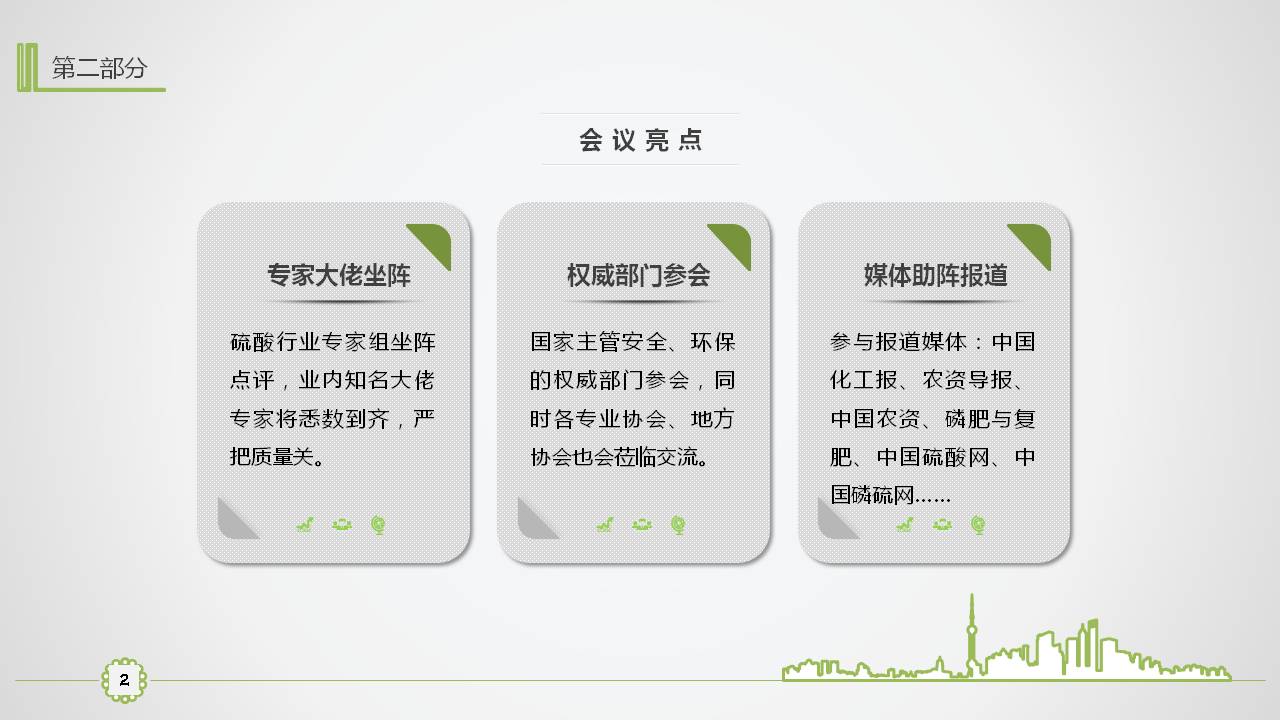 第二部分

会议亮点

专家大佬坐阵

硫酸行业专家组坐阵点评，业内知名大佬专家将悉数到齐，严把质量关。

权威部门参会

国家主管安全、环保的权威部门参会，同时各专业协会、地方协会也会莅临交流。

媒体助阵报道

参与报道媒体：中国化工报、农资导报、中国农资、磷肥与复肥、中国硫酸网、中国磷硫网……

2